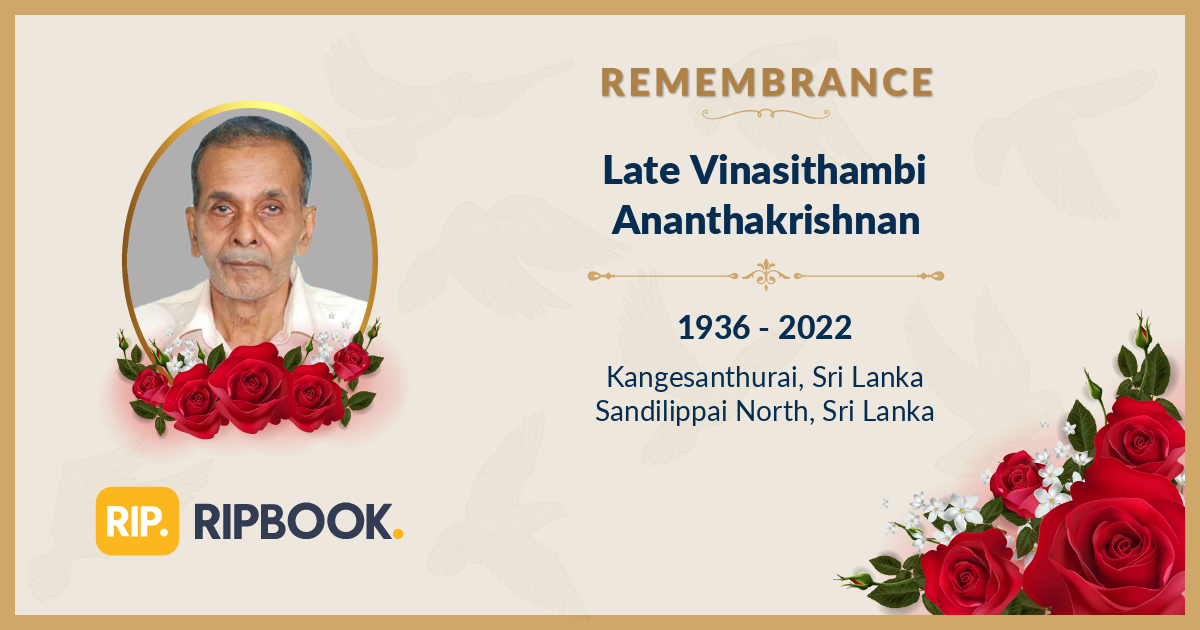 REMEMBRANCE

Late Vinasithambi Ananthakrishnan

1936 - 2022

Kangesanthurai, Sri Lanka
Sandilippai North, Sri Lanka

RIP. RIPBOOK.